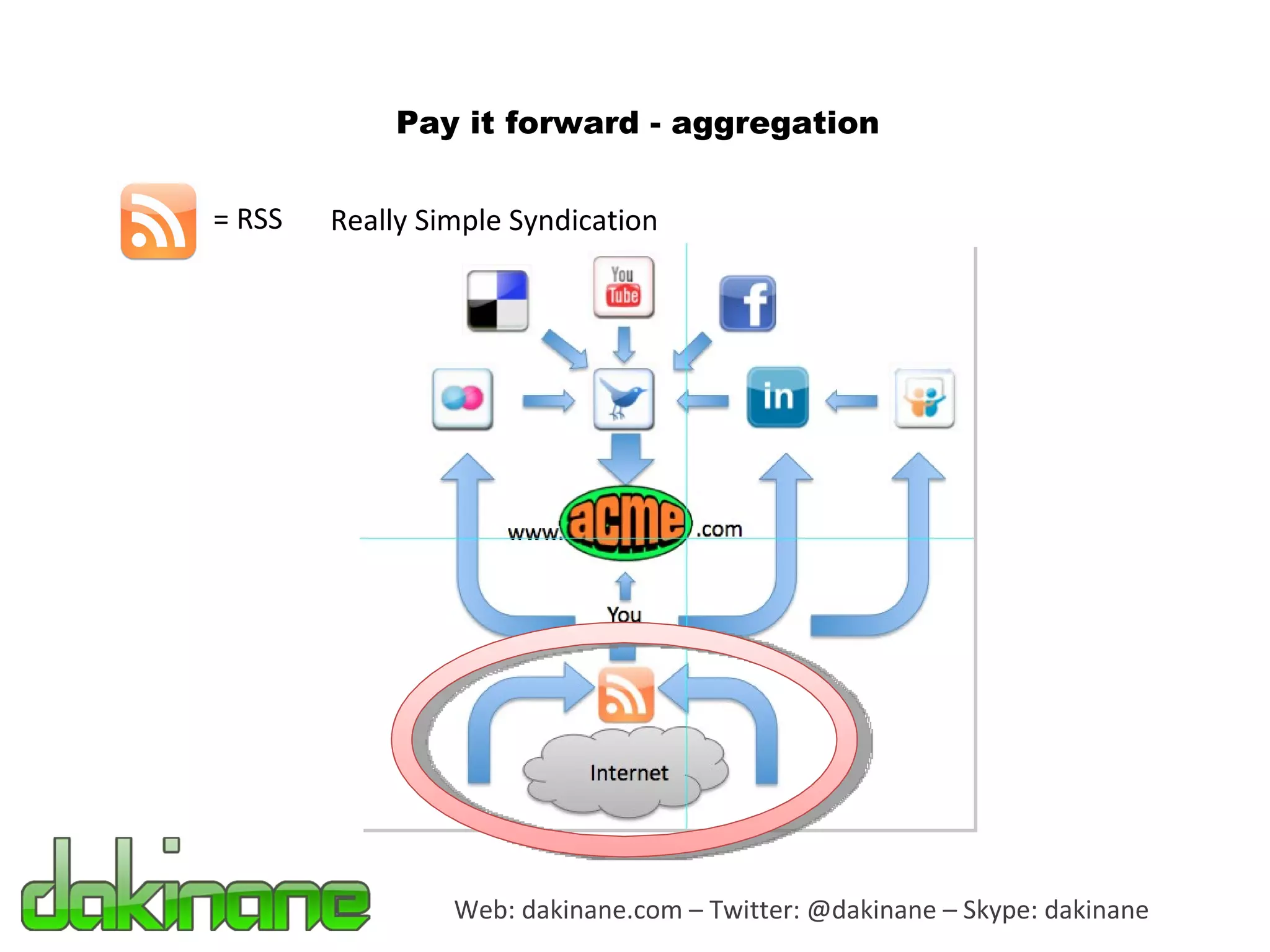 Pay it forward - aggregation

= RSS Really Simple Syndication

You Tube

f

in

www. acme .com

You

Internet

dakinane

Web: dakinane.com – Twitter: @dakinane – Skype: dakinane